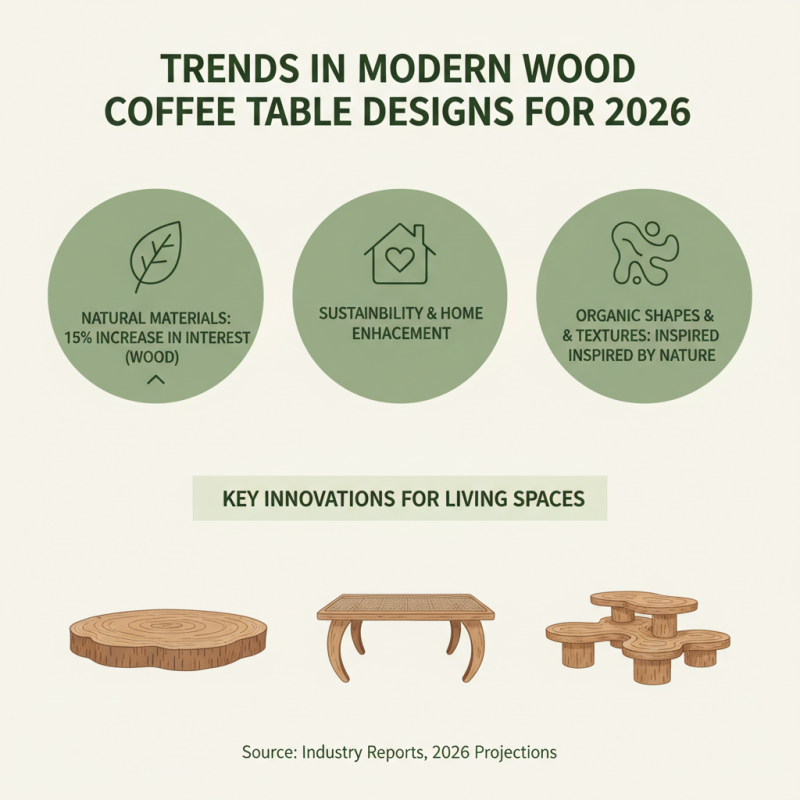 TRENDS IN MODERN WOOD COFFEE TABLE DESIGNS FOR 2026

NATURAL MATERIALS: 15% INCREASE IN INTEREST (WOOD)

SUSTAINBILITY & HOME ENHACEMENT

ORGANIC SHAPES & & TEXTURES: INSPIRED INSPIRED BY NATURE

KEY INNOVATIONS FOR LIVING SPACES

Source: Industry Reports, 2026 Projections